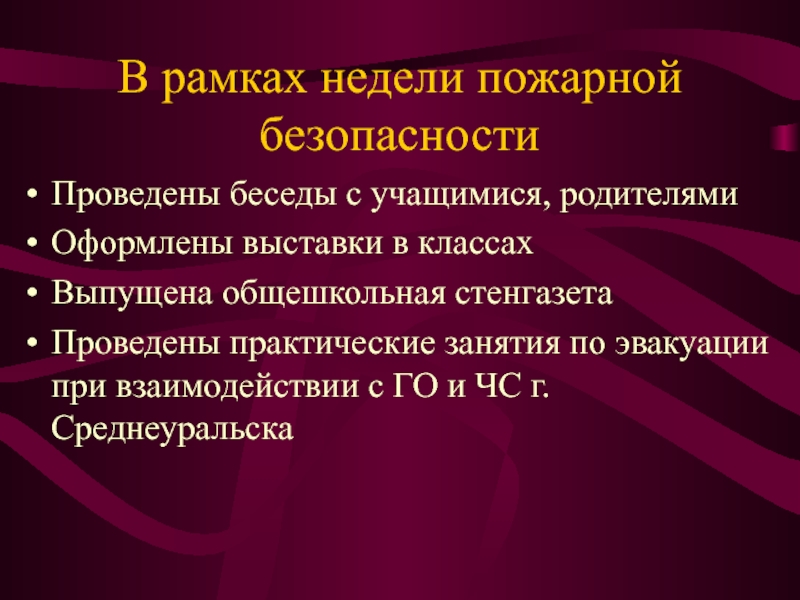 В рамках недели пожарной безопасности

• Проведены беседы с учащимися, родителями
• Оформлены выставки в классах
• Выпущена общешкольная стенгазета
• Проведены практические занятия по эвакуации при взаимодействии с ГО и ЧС г. Среднеуральска